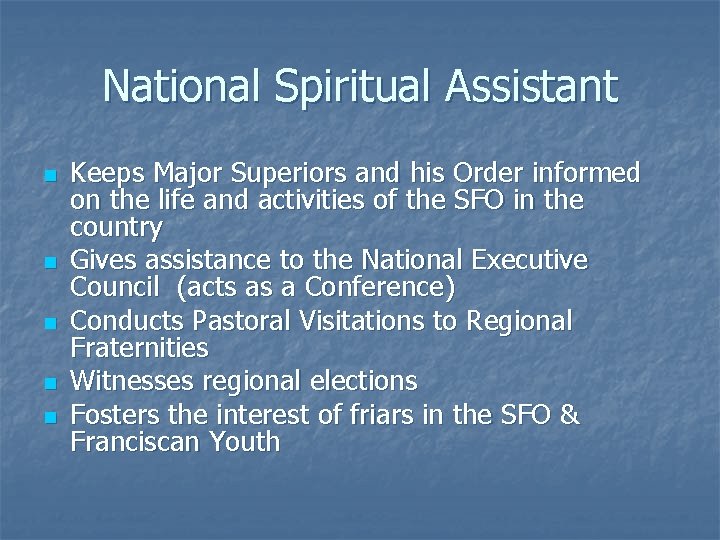 National Spiritual Assistant

- Keeps Major Superiors and his Order informed on the life and activities of the SFO in the country
- Gives assistance to the National Executive Council (acts as a Conference)
- Conducts Pastoral Visitations to Regional Fraternities
- Witnesses regional elections
- Fosters the interest of friars in the SFO & Franciscan Youth